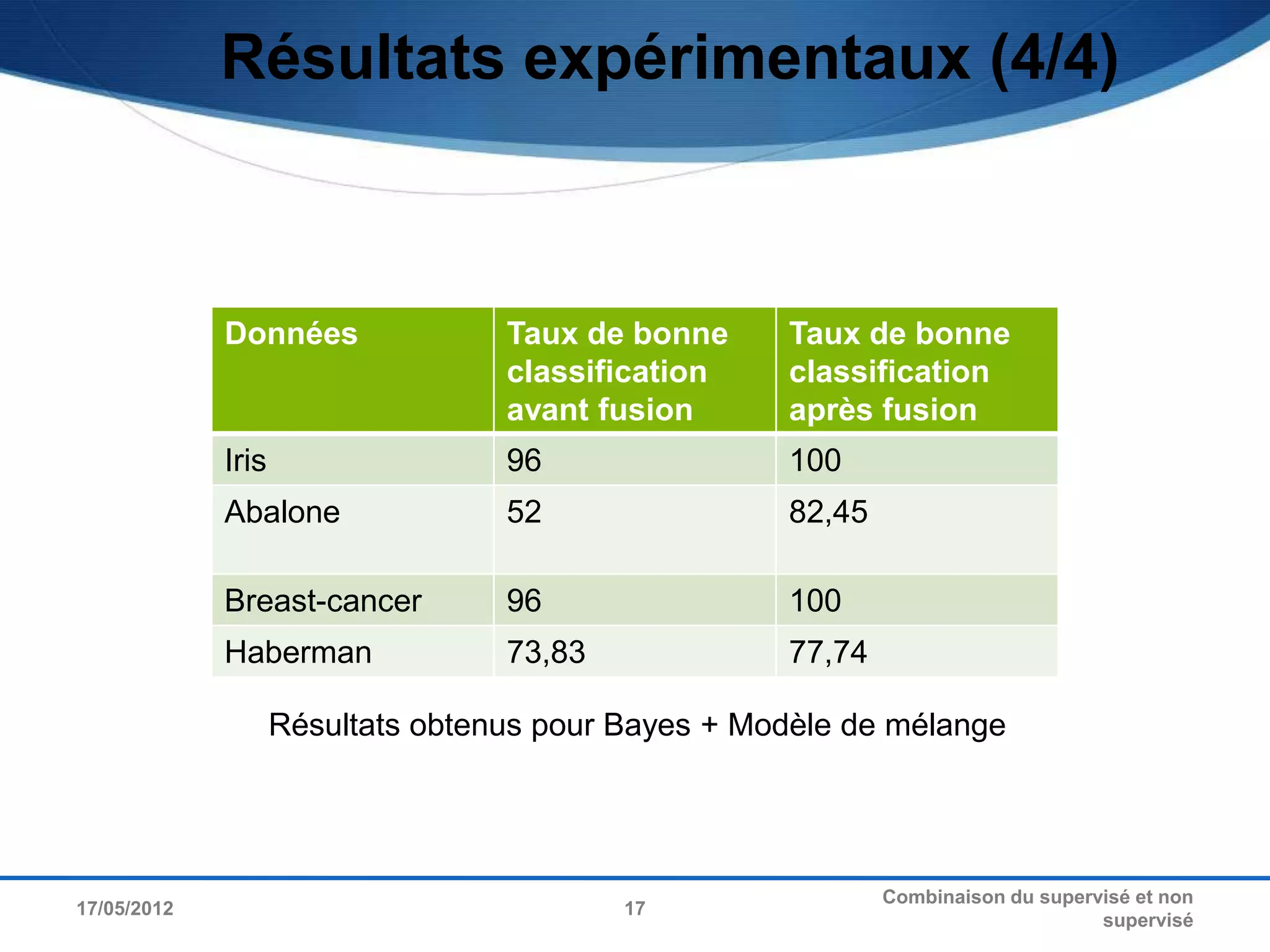 Résultats expérimentaux (4/4)

| Données | Taux de bonne classification avant fusion | Taux de bonne classification après fusion |
|---|---|---|
| Iris | 96 | 100 |
| Abalone | 52 | 82,45 |
| Breast-cancer | 96 | 100 |
| Haberman | 73,83 | 77,74 |

Résultats obtenus pour Bayes + Modèle de mélange

17/05/2012

17

Combinaison du supervisé et non supervisé